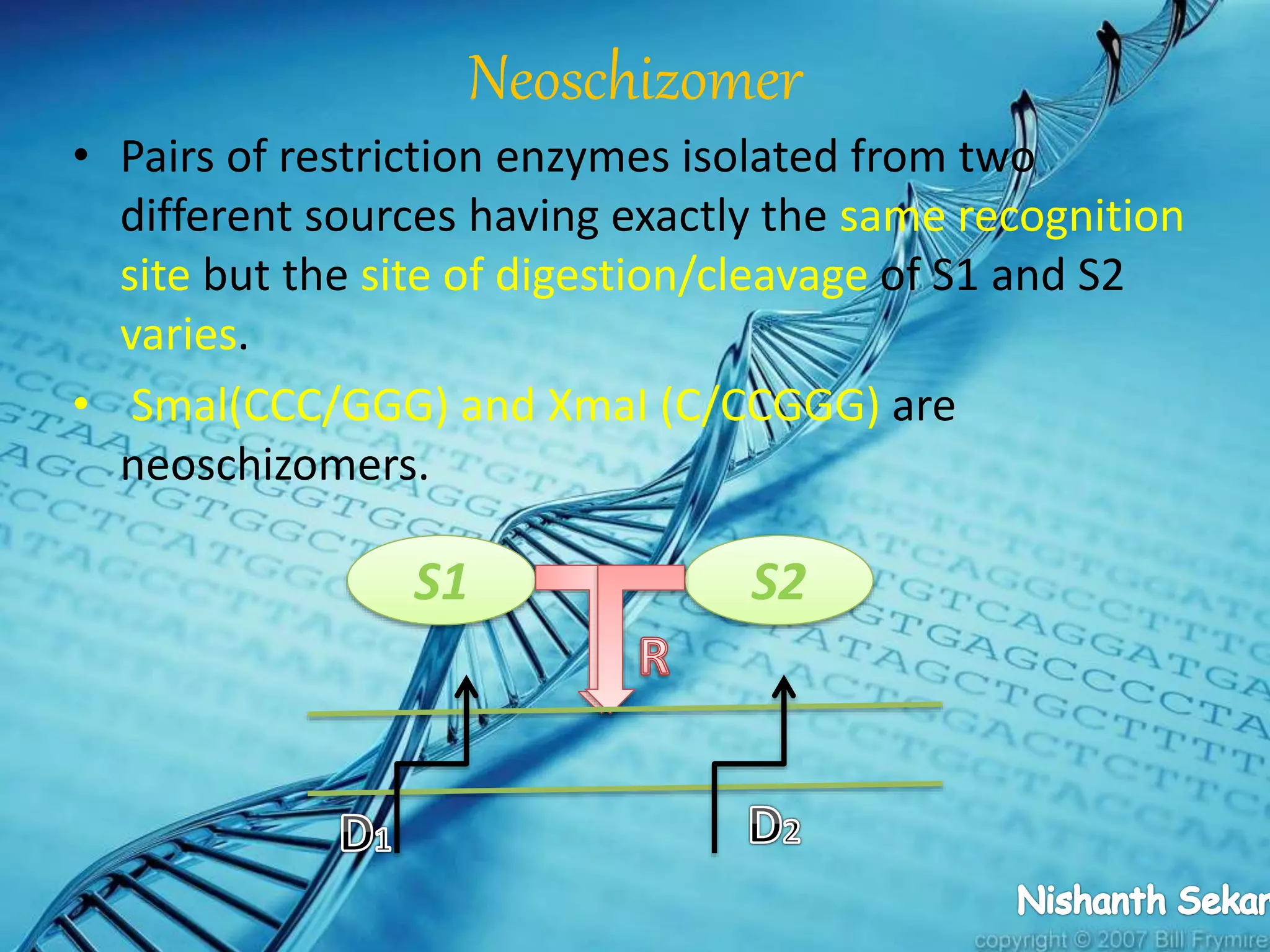 Neoschizomer

• Pairs of restriction enzymes isolated from two different sources having exactly the same recognition site but the site of digestion/cleavage of S1 and S2 varies.

• SmaI(CCC/GGG) and XmaI (C/CCGGG) are neoschizomers.

S1

S2

R

D1

D2

Nishanth Sekar

copyright © 2007 Bill Frymire